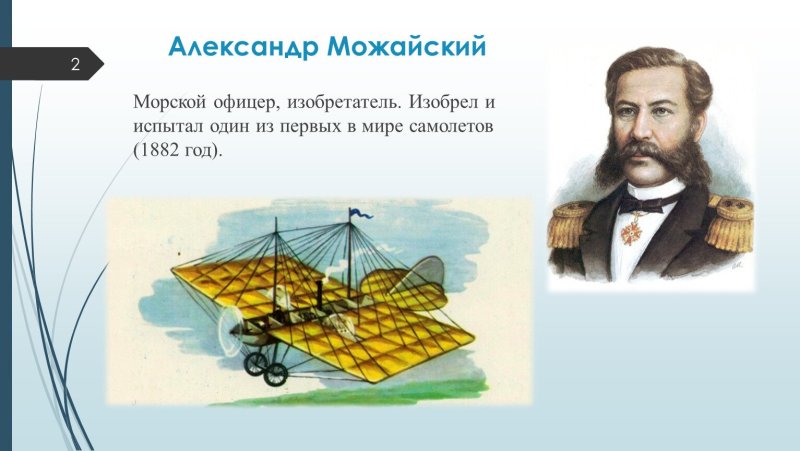 2

Александр Можайский

Морской офицер, изобретатель. Изобрел и испытал один из первых в мире самолетов (1882 год).